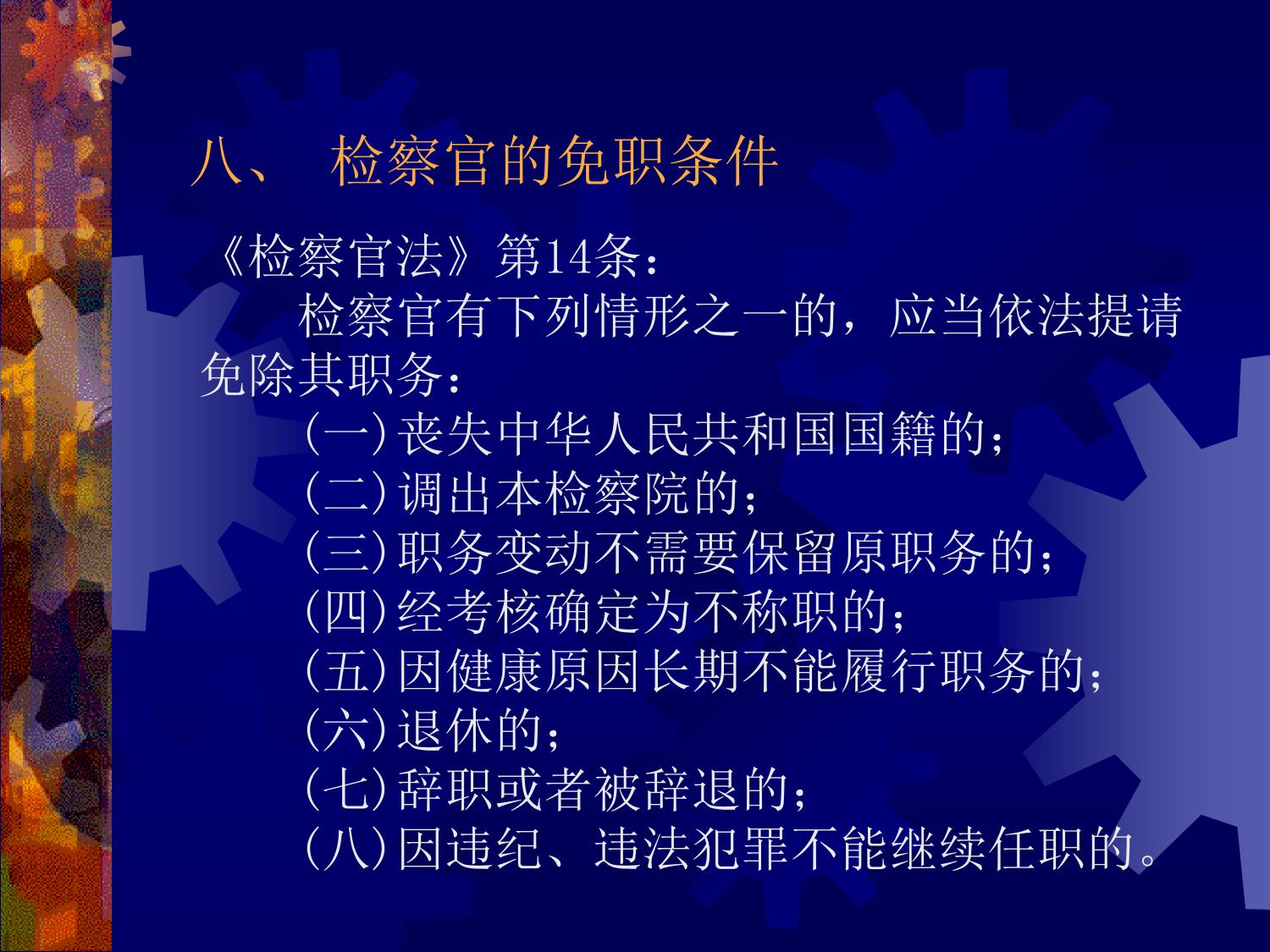 八、 检察官的免职条件

《检察官法》第14条：

检察官有下列情形之一的，应当依法提请免除其职务：

(一)丧失中华人民共和国国籍的；
(二)调出本检察院的；
(三)职务变动不需要保留原职务的；
(四)经考核确定为不称职的；
(五)因健康原因长期不能履行职务的；
(六)退休的；
(七)辞职或者被辞退的；
(八)因违纪、违法犯罪不能继续任职的。